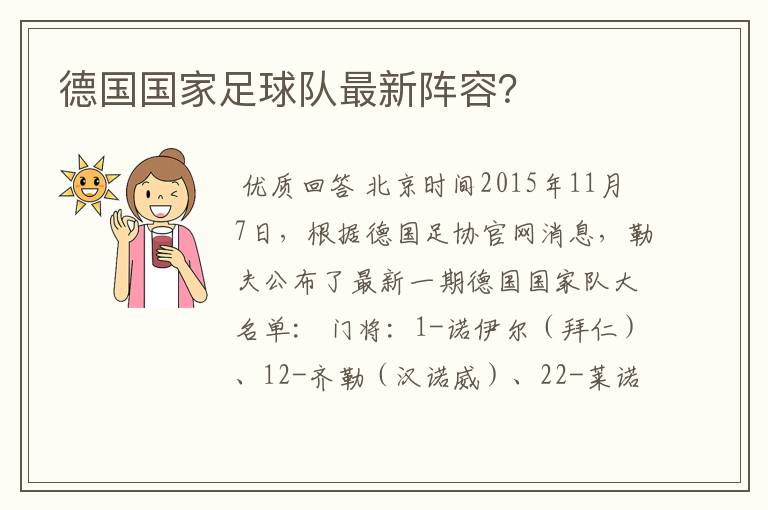 德国国家足球队最新阵容?

优质回答 北京时间2015年11月7日，根据德国足协官网消息，勒夫公布了最新一期德国国家队大名单： 门将：1-诺伊尔（拜仁）、12-齐勒（汉诺威）、22-莱诺